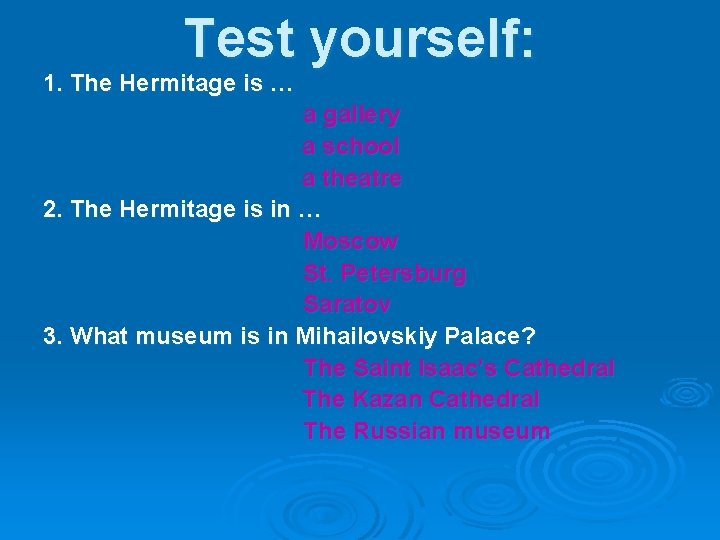 Test yourself:

1. The Hermitage is …
a gallery
a school
a theatre

2. The Hermitage is in …
Moscow
St. Petersburg
Saratov

3. What museum is in Mihailovskiy Palace?
The Saint Isaac's Cathedral
The Kazan Cathedral
The Russian museum